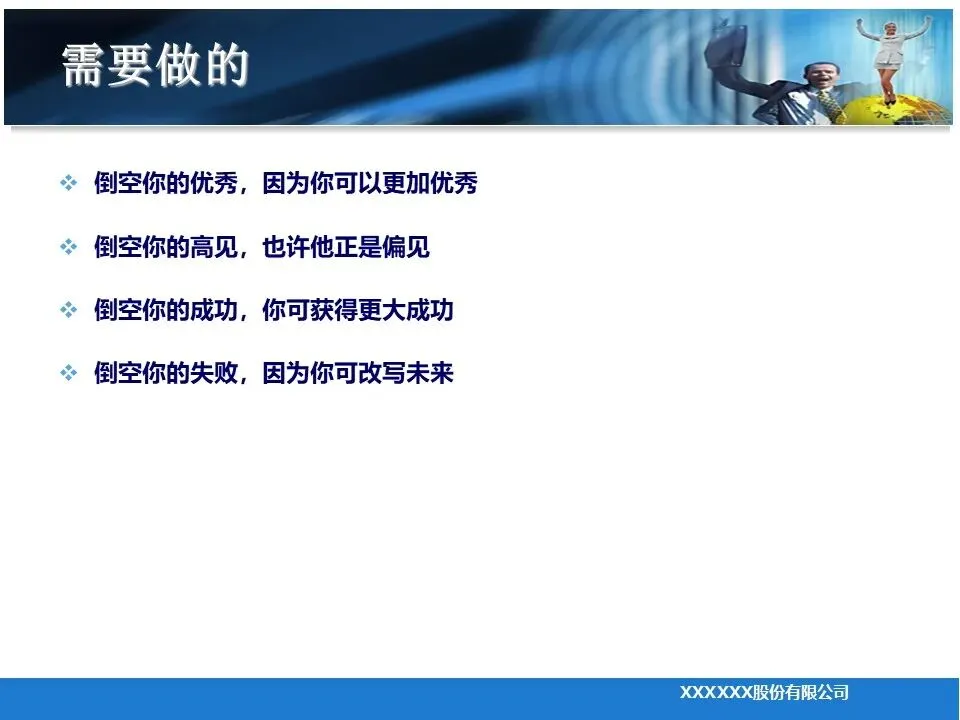 需要做的

❖ 倒空你的优秀，因为你可以更加优秀

❖ 倒空你的高见，也许他正是偏见

❖ 倒空你的成功，你可获得更大成功

❖ 倒空你的失败，因为你可改写未来

XXXXXX股份有限公司